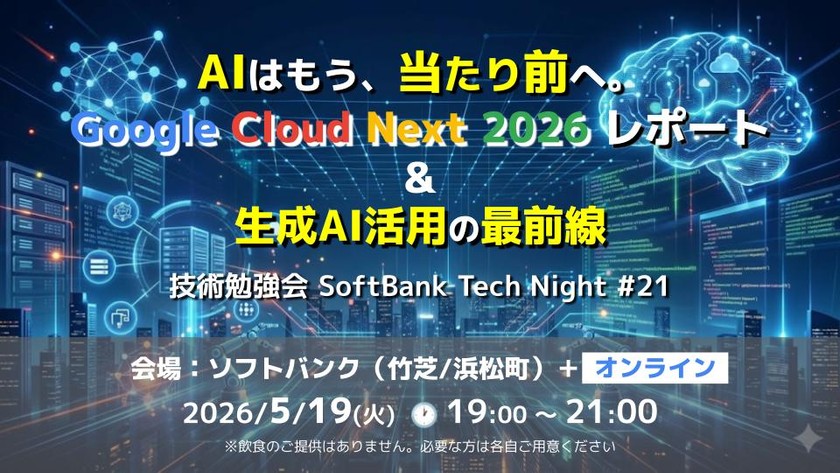 AIはもう、当たり前へ。
Google Cloud Next 2026 レポート
&
生成AI活用の最前線

技術勉強会 SoftBank Tech Night #21

会場：ソフトバンク（竹芝/浜松町）＋ オンライン

2026/5/19(火) 19:00 ~ 21:00

※飲食のご提供はありません。必要な方は各自ご用意ください